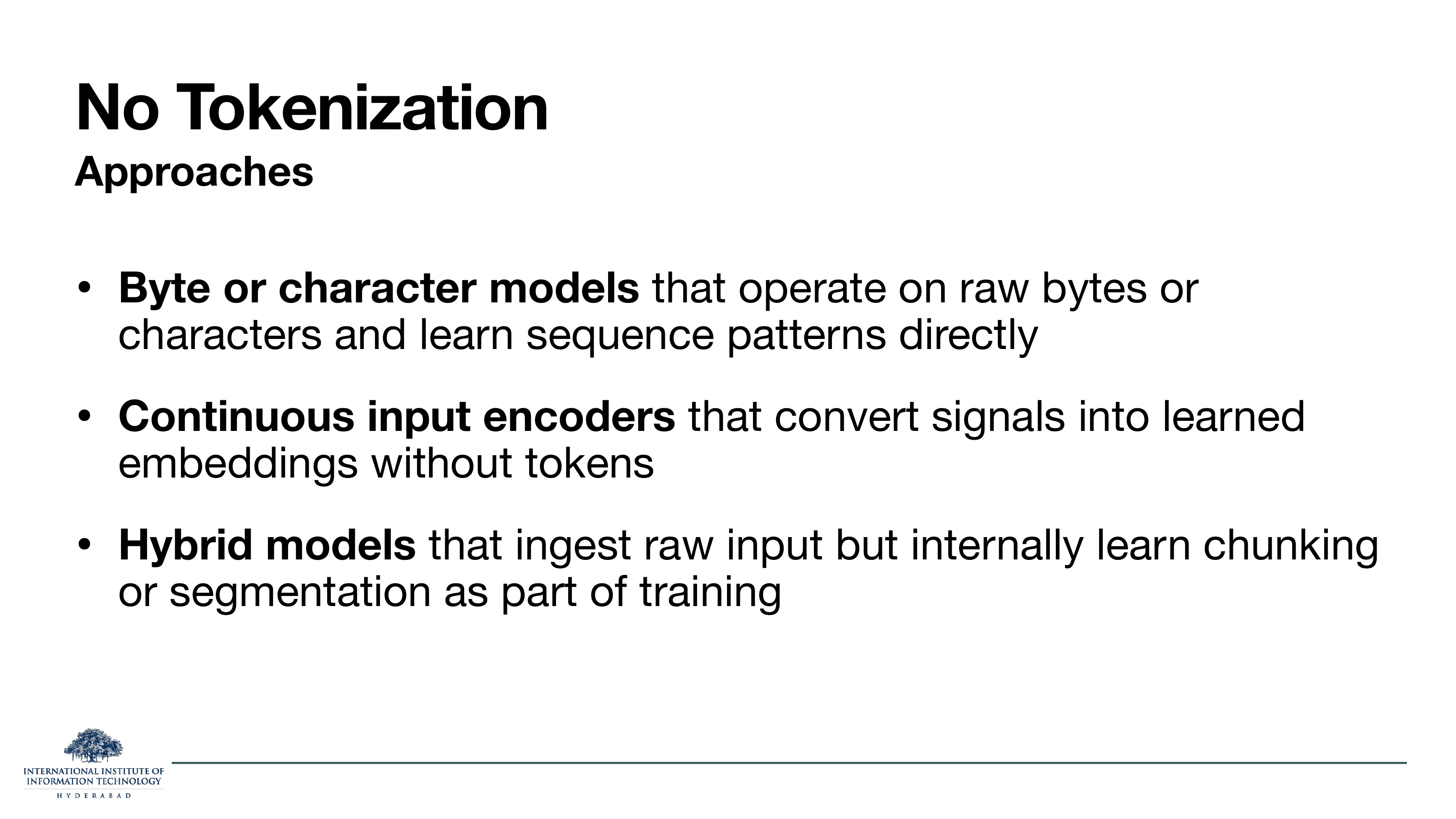 No Tokenization
Approaches

• Byte or character models that operate on raw bytes or characters and learn sequence patterns directly

• Continuous input encoders that convert signals into learned embeddings without tokens

• Hybrid models that ingest raw input but internally learn chunking or segmentation as part of training

INTERNATIONAL INSTITUTE OF
INFORMATION TECHNOLOGY
HYDERABAD